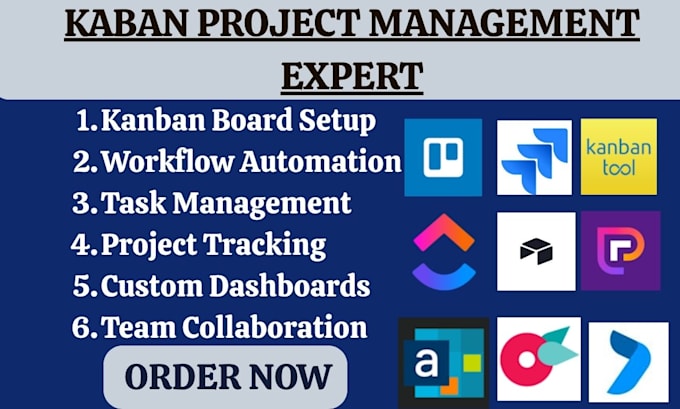 KABAN PROJECT MANAGEMENT EXPERT

1. Kanban Board Setup
2. Workflow Automation
3. Task Management
4. Project Tracking
5. Custom Dashboards
6. Team Collaboration

ORDER NOW

kanban tool

a